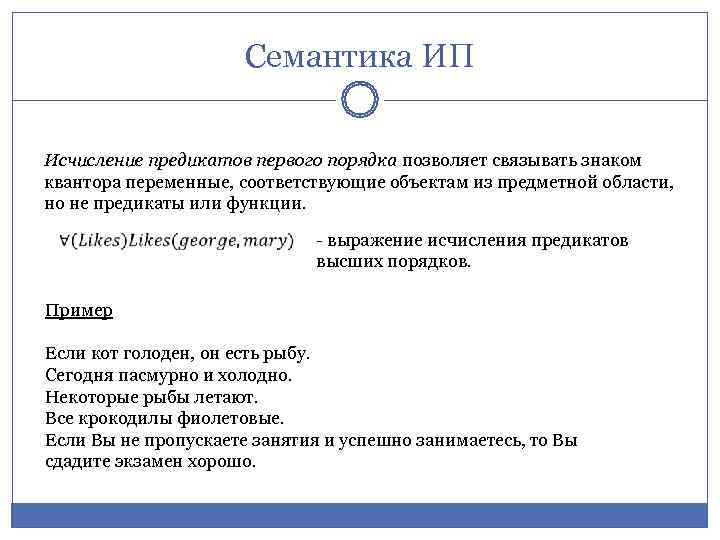 Семантика ИП

Исчисление предикатов первого порядка позволяет связывать знаком квантора переменные, соответствующие объектам из предметной области, но не предикаты или функции.

$\forall(Likes)Likes(george, mary)$ - выражение исчисления предикатов высших порядков.

Пример

Если кот голоден, он есть рыбу.
Сегодня пасмурно и холодно.
Некоторые рыбы летают.
Все крокодилы фиолетовые.
Если Вы не пропускаете занятия и успешно занимаетесь, то Вы сдадите экзамен хорошо.